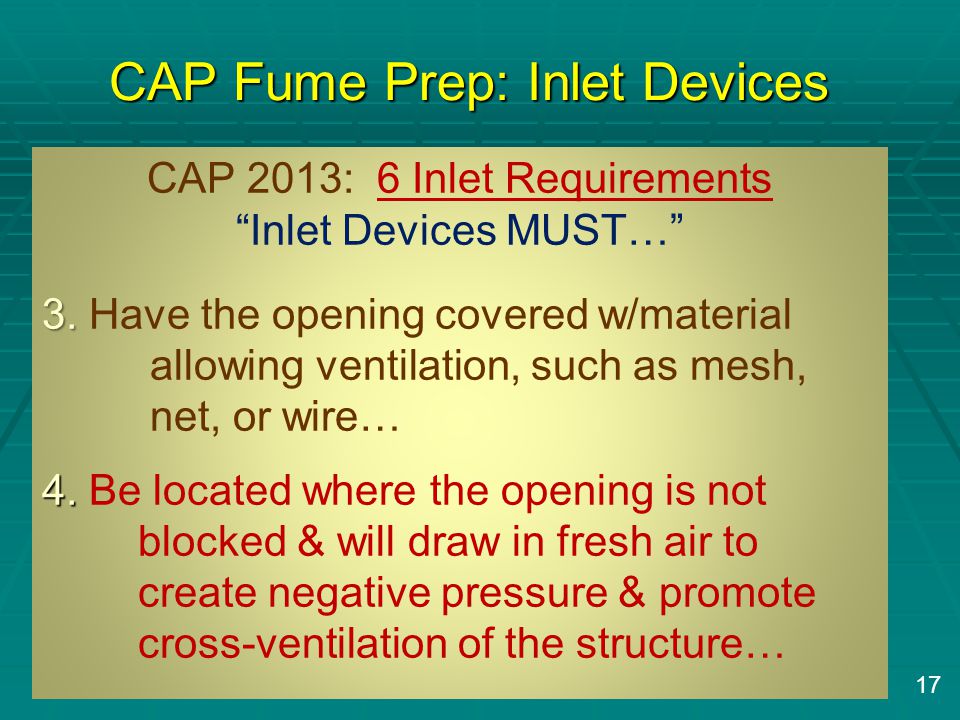 CAP Fume Prep: Inlet Devices

CAP 2013: 6 Inlet Requirements
“Inlet Devices MUST…”

3. Have the opening covered w/material allowing ventilation, such as mesh, net, or wire…

4. Be located where the opening is not blocked & will draw in fresh air to create negative pressure & promote cross-ventilation of the structure…

17